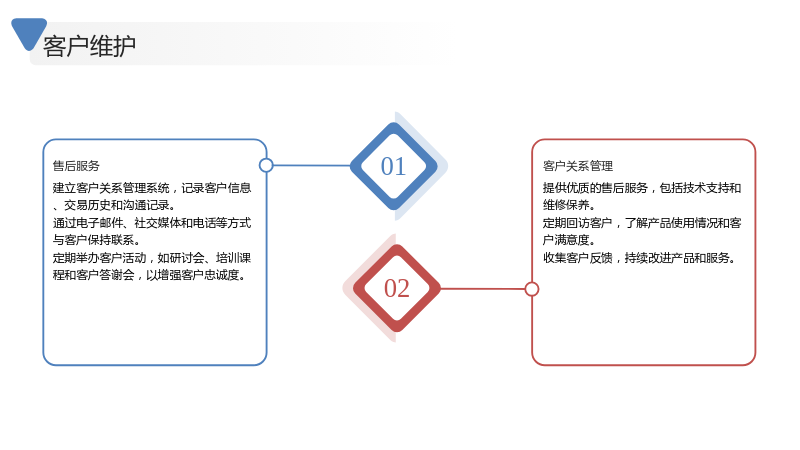 客户维护

售后服务

建立客户关系管理系统，记录客户信息、交易历史和沟通记录。
通过电子邮件、社交媒体和电话等方式与客户保持联系。
定期举办客户活动，如研讨会、培训课程和客户答谢会，以增强客户忠诚度。

01

02

客户关系管理

提供优质的售后服务，包括技术支持和维修保养。
定期回访客户，了解产品使用情况和客户满意度。
收集客户反馈，持续改进产品和服务。